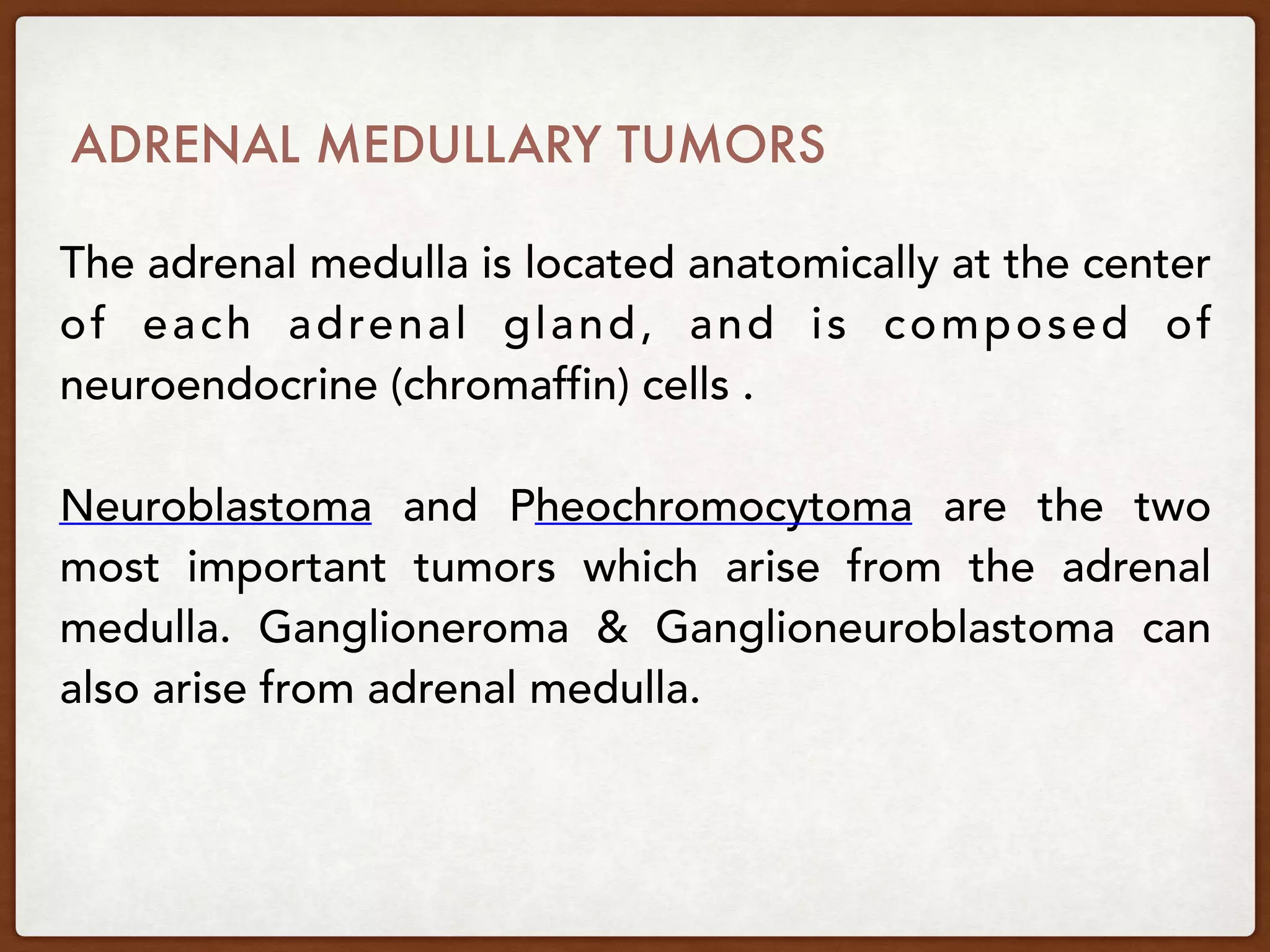 ADRENAL MEDULLARY TUMORS

The adrenal medulla is located anatomically at the center of each adrenal gland, and is composed of neuroendocrine (chromaffin) cells .

Neuroblastoma and Pheochromocytoma are the two most important tumors which arise from the adrenal medulla. Ganglioneroma & Ganglioneuroblastoma can also arise from adrenal medulla.